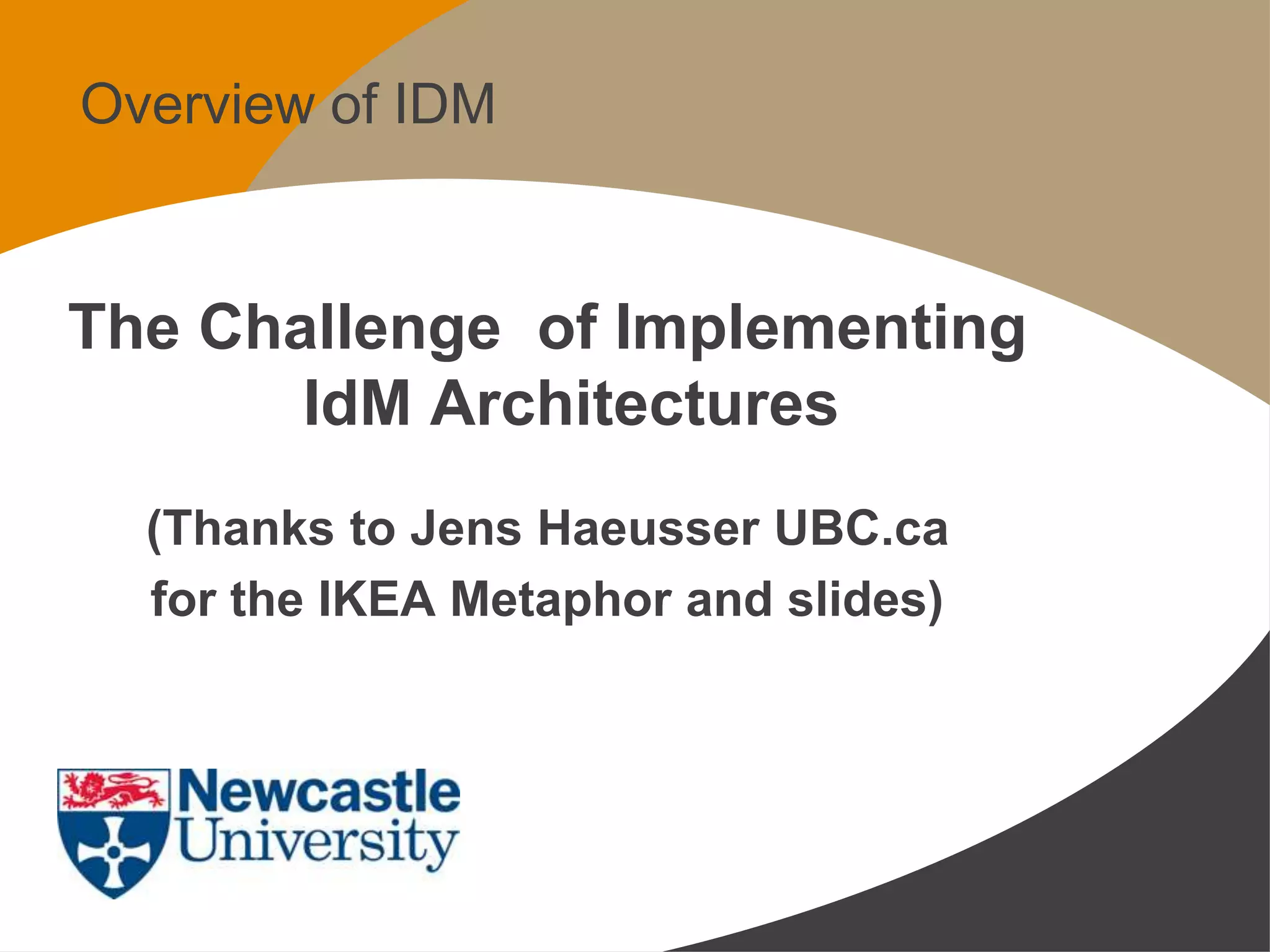 Overview of IDM

The Challenge of Implementing IdM Architectures

(Thanks to Jens Haeusser UBC.ca for the IKEA Metaphor and slides)

Newcastle University